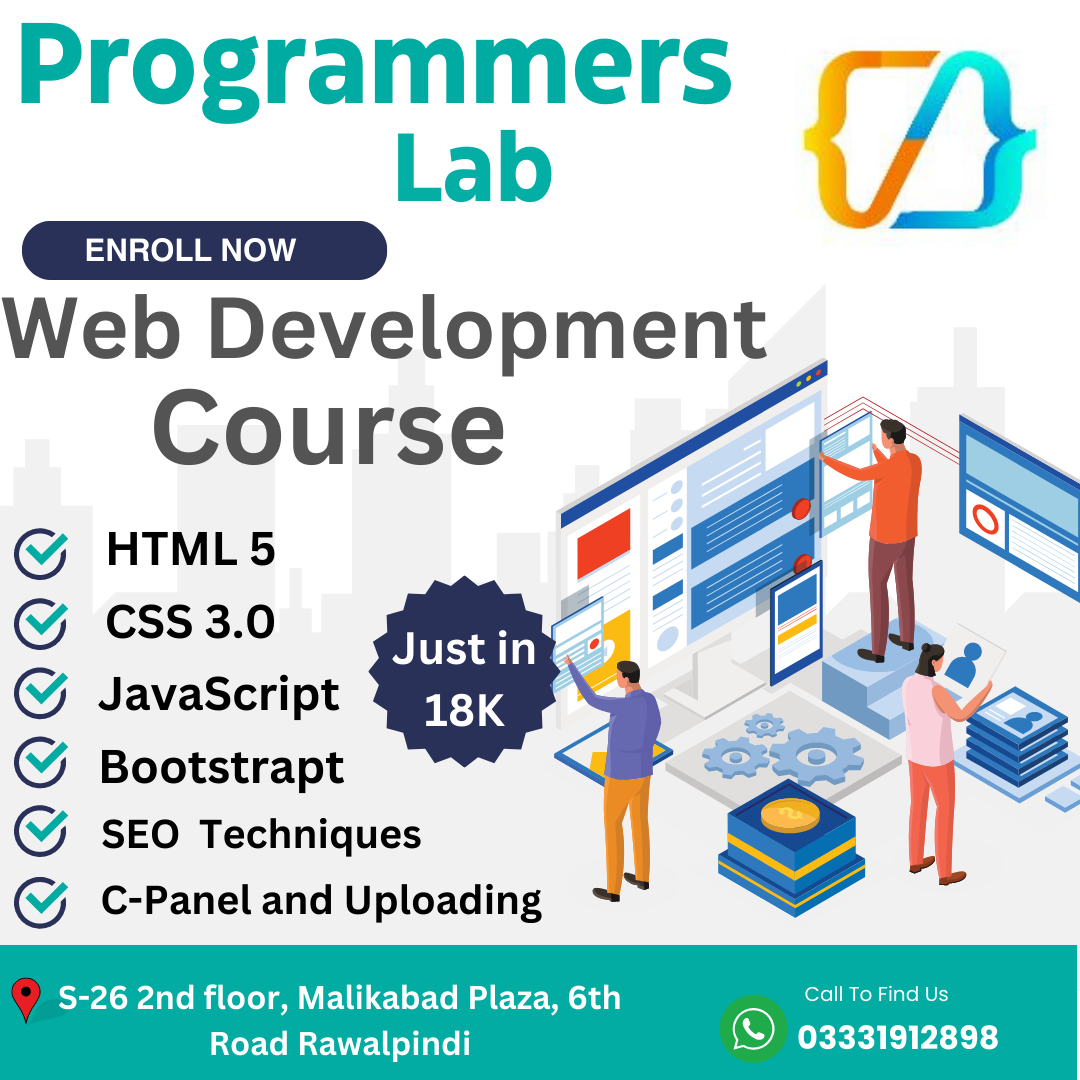 Programmers Lab

ENROLL NOW

Web Development Course

HTML 5
CSS 3.0
JavaScript
Bootstrapt
SEO Techniques
C-Panel and Uploading

Just in 18K

S-26 2nd floor, Malikabad Plaza, 6th Road Rawalpindi

Call To Find Us
03331912898